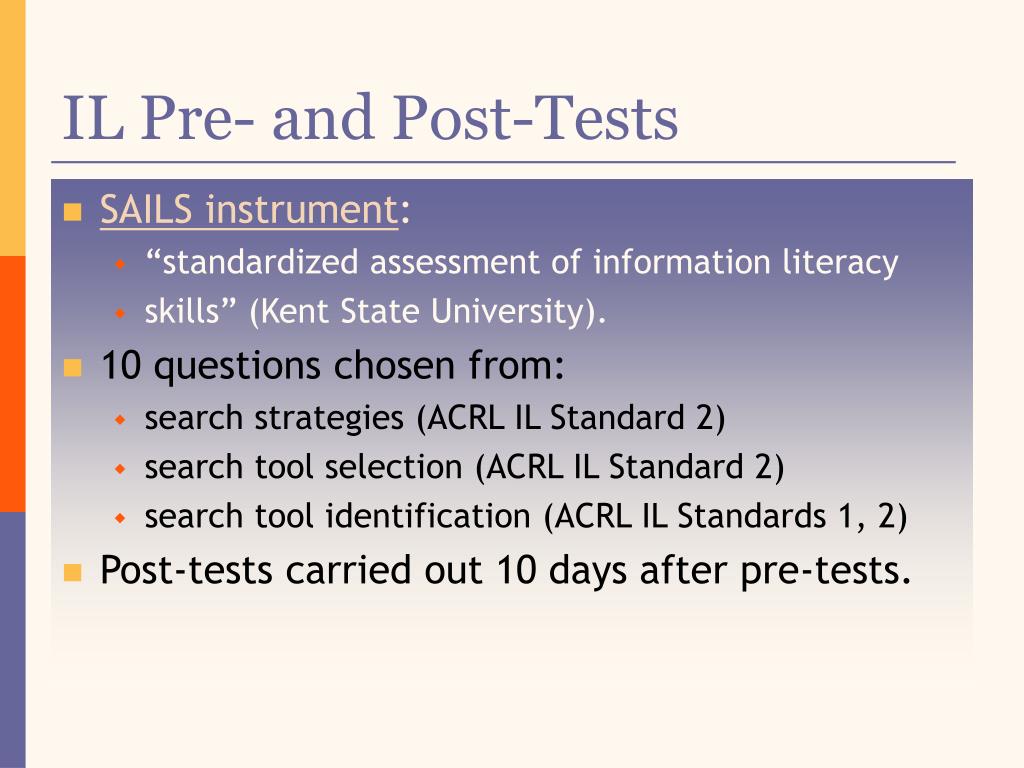 IL Pre- and Post-Tests

SAILS instrument:

“standardized assessment of information literacy

skills” (Kent State University).

10 questions chosen from:

search strategies (ACRL IL Standard 2)

search tool selection (ACRL IL Standard 2)

search tool identification (ACRL IL Standards 1, 2)

Post-tests carried out 10 days after pre-tests.